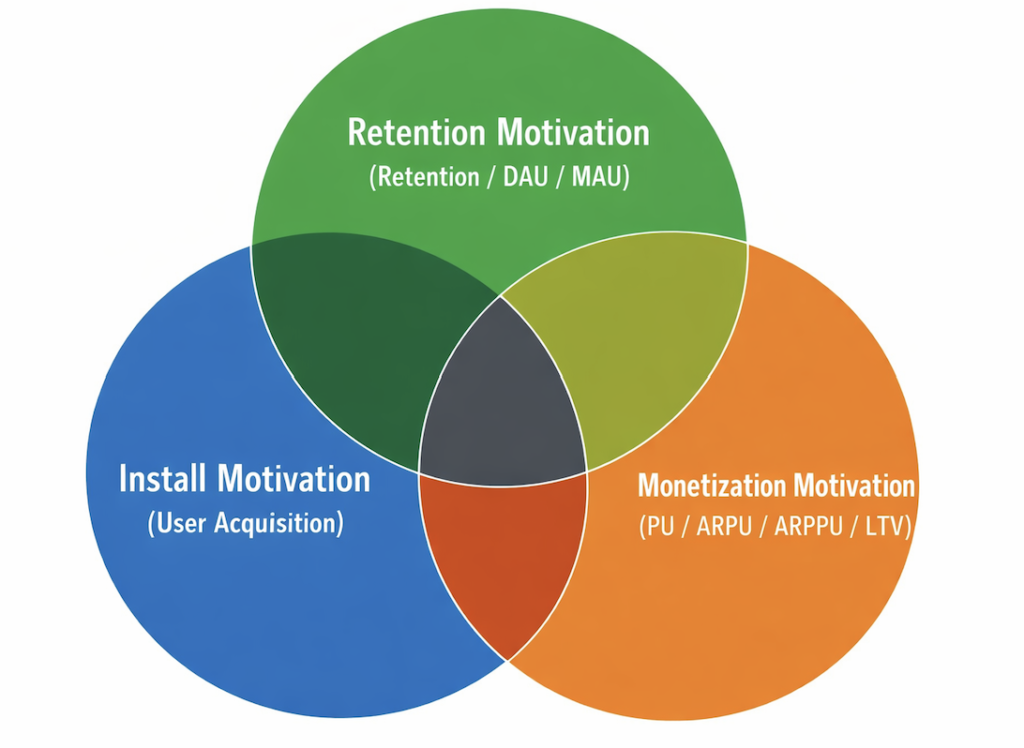 Retention Motivation
(Retention / DAU / MAU)

Install Motivation
(User Acquisition)

Monetization Motivation
(PU / ARPU / ARPPU / LTV)